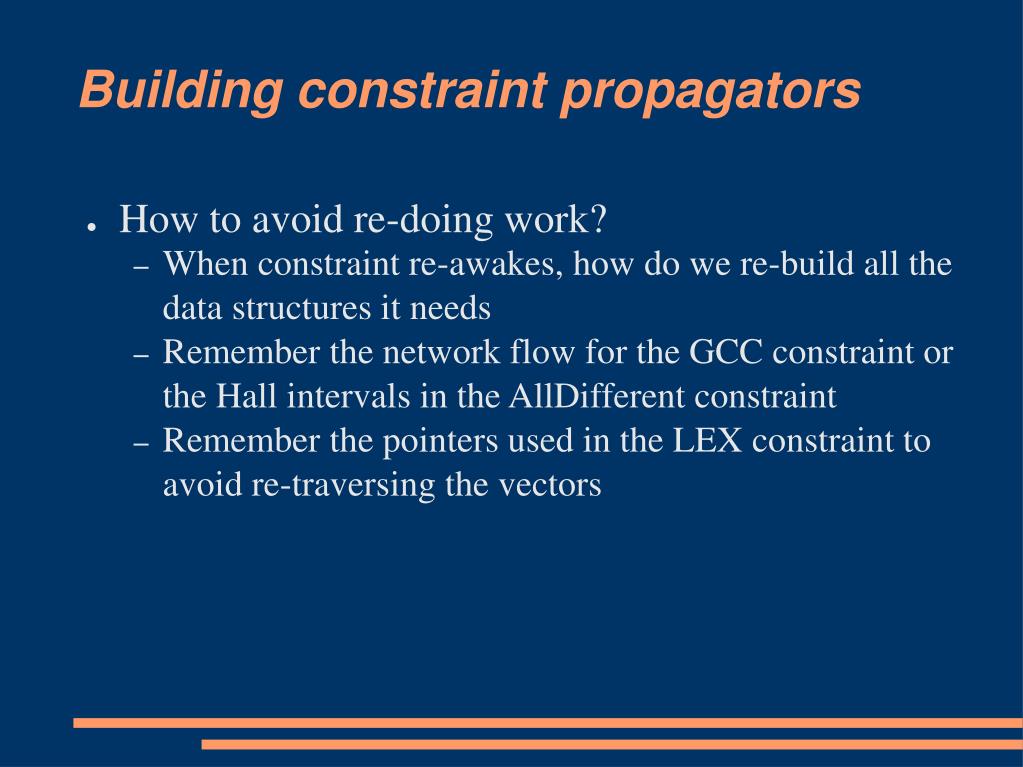 Building constraint propagators

● How to avoid re-doing work?
– When constraint re-awakes, how do we re-build all the data structures it needs
– Remember the network flow for the GCC constraint or the Hall intervals in the AllDifferent constraint
– Remember the pointers used in the LEX constraint to avoid re-traversing the vectors